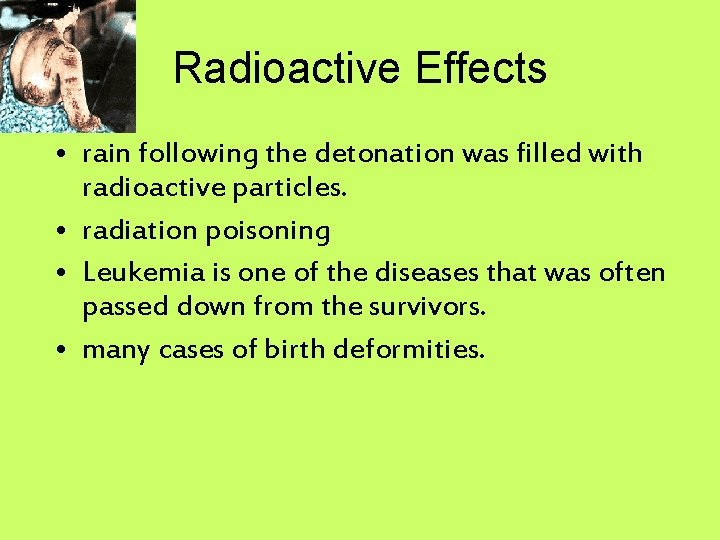 Radioactive Effects

• rain following the detonation was filled with radioactive particles.

• radiation poisoning

• Leukemia is one of the diseases that was often passed down from the survivors.

• many cases of birth deformities.